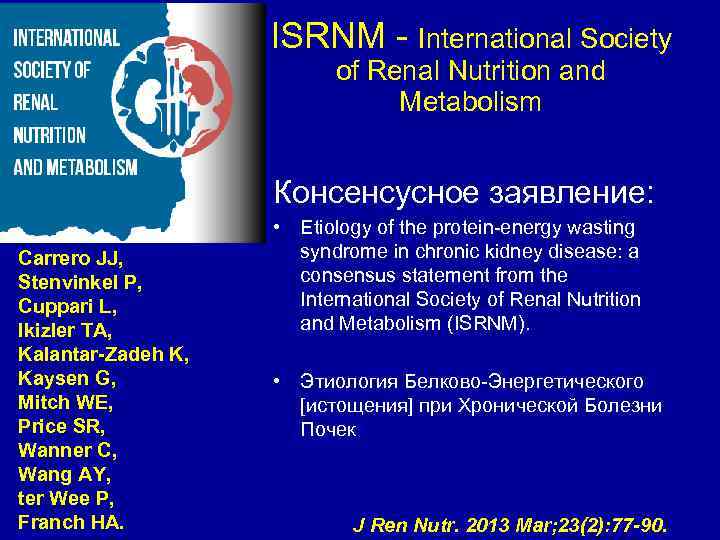 INTERNATIONAL SOCIETY OF RENAL NUTRITION AND METABOLISM

ISRNM - International Society of Renal Nutrition and Metabolism

Консенсусное заявление:

• Etiology of the protein-energy wasting syndrome in chronic kidney disease: a consensus statement from the International Society of Renal Nutrition and Metabolism (ISRNM).

• Этиология Белково-Энергетического [истощения] при Хронической Болезни Почек

Carrero JJ,
Stenvinkel P,
Cuppari L,
Ikizler TA,
Kalantar-Zadeh K,
Kaysen G,
Mitch WE,
Price SR,
Wanner C,
Wang AY,
ter Wee P,
Franch HA.

J Ren Nutr. 2013 Mar;23(2):77-90.